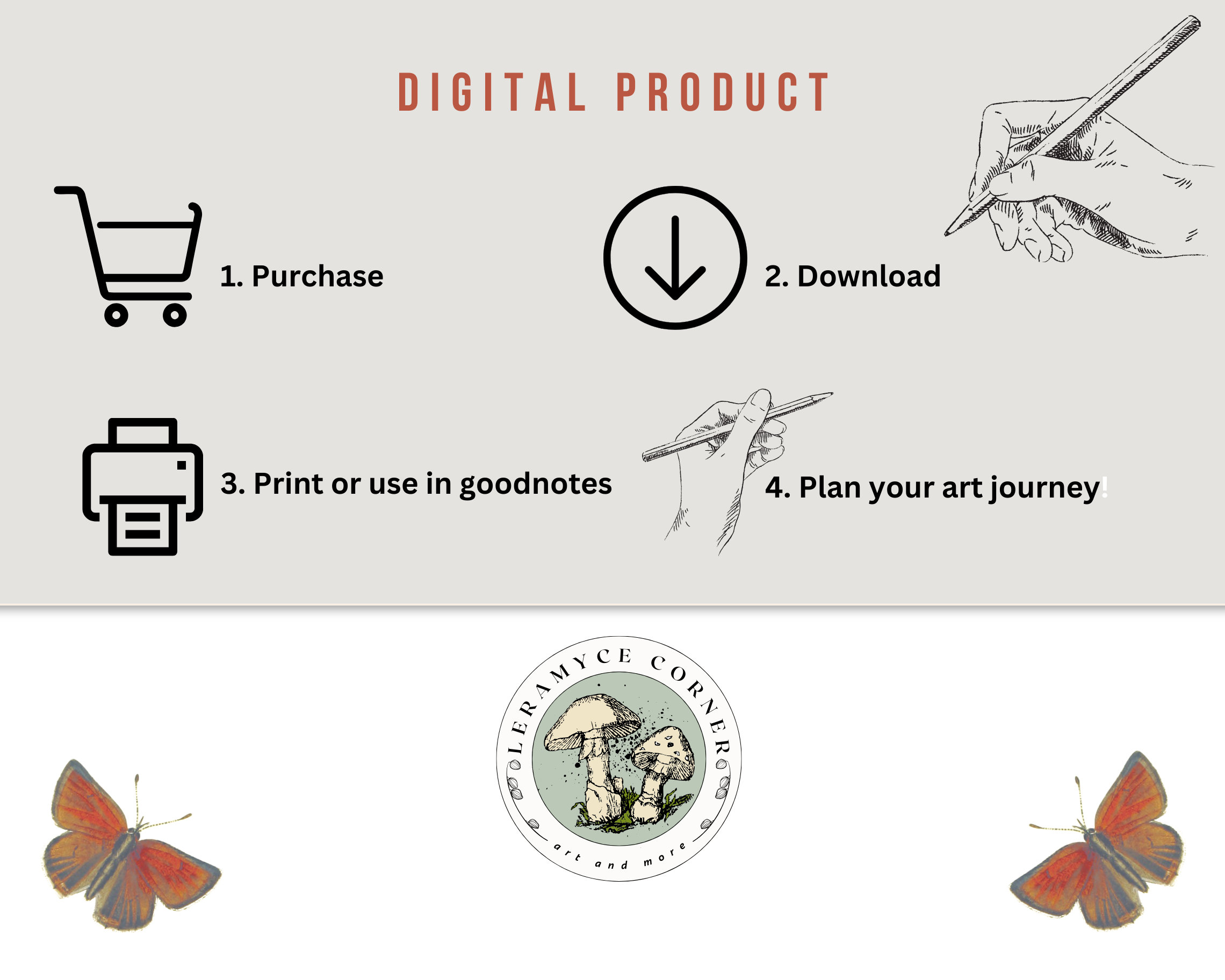 DIGITAL PRODUCT

1. Purchase

2. Download

3. Print or use in goodnotes

4. Plan your art journey!

LERAMYCE CORNER

art and more